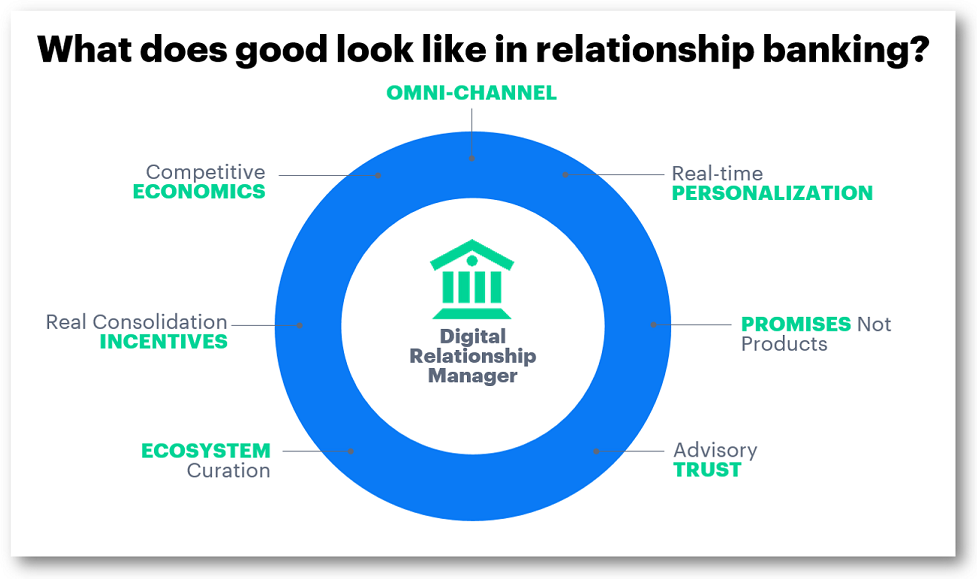 What does good look like in relationship banking?

OMNI-CHANNEL

Competitive
ECONOMICS

Real-time
PERSONALIZATION

Real Consolidation
INCENTIVES

Digital Relationship Manager

PROMISES Not Products

ECOSYSTEM
Curation

Advisory
TRUST